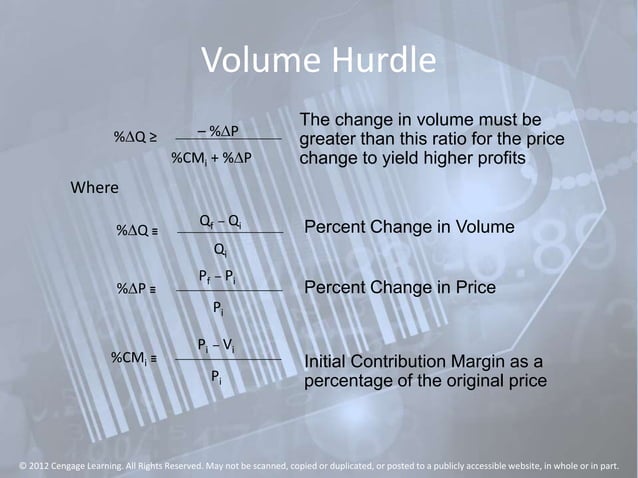 Volume Hurdle

$\%\Delta Q \geq \frac{-\%\Delta P}{\%CM_i + \%\Delta P}$

The change in volume must be greater than this ratio for the price change to yield higher profits

Where

$\%\Delta Q \equiv \frac{Q_f - Q_i}{Q_i}$

Percent Change in Volume

$\%\Delta P \equiv \frac{P_f - P_i}{P_i}$

Percent Change in Price

$\%CM_i \equiv \frac{P_i - V_i}{P_i}$

Initial Contribution Margin as a percentage of the original price

© 2012 Cengage Learning. All Rights Reserved. May not be scanned, copied or duplicated, or posted to a publicly accessible website, in whole or in part.